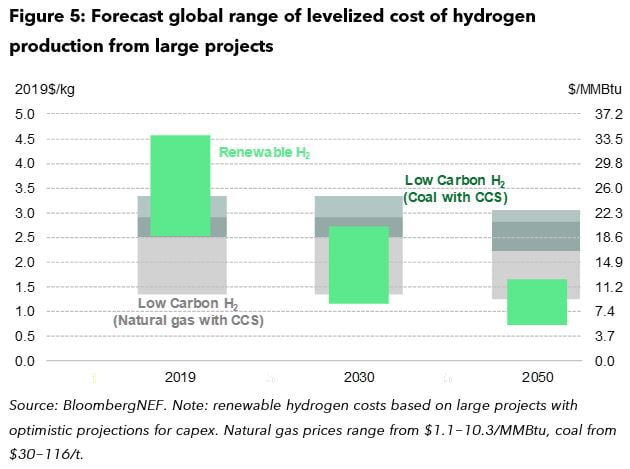 Figure 5: Forecast global range of levelized cost of hydrogen production from large projects

2019$/kg

$/MMBtu

5.0
4.5
4.0
3.5
3.0
2.5
2.0
1.5
1.0
0.5
0.0

37.2
33.5
29.8
26.0
22.3
18.6
14.9
11.2
7.4
3.7
0.0

Renewable $H_2$

Low Carbon $H_2$ (Coal with CCS)

Low Carbon $H_2$ (Natural gas with CCS)

2019

2030

2050

Source: BloombergNEF. Note: renewable hydrogen costs based on large projects with optimistic projections for capex. Natural gas prices range from $1.1–10.3/MMBtu, coal from $30–116/t.